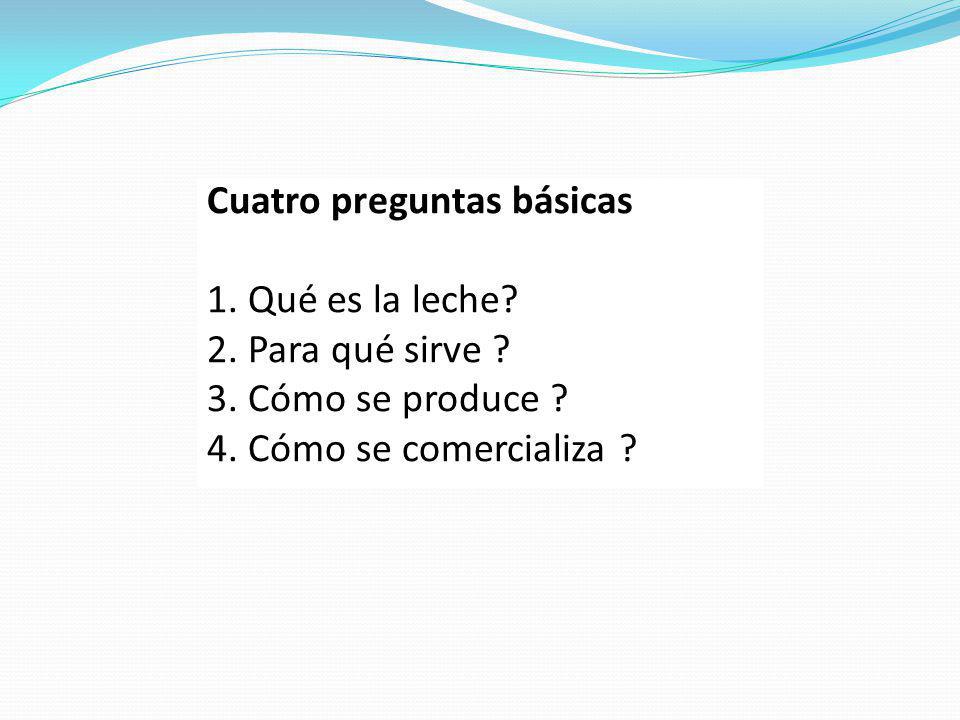 Cuatro preguntas básicas

1. Qué es la leche?
2. Para qué sirve ?
3. Cómo se produce ?
4. Cómo se comercializa ?